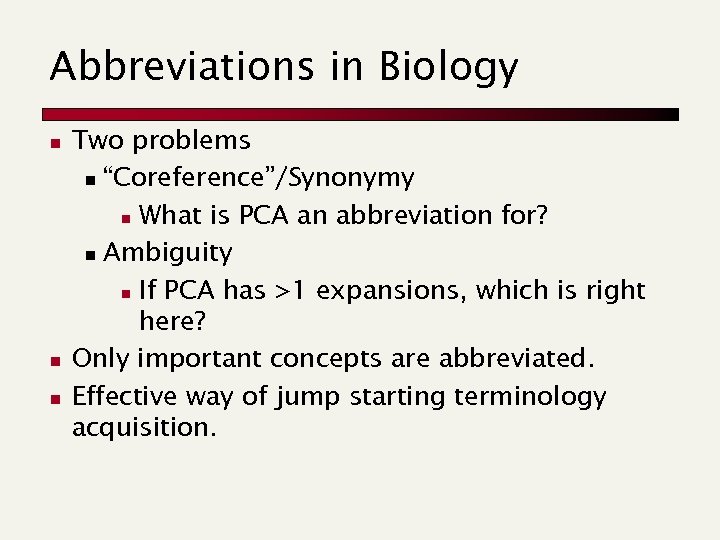 Abbreviations in Biology

- Two problems
  - “Coreference”/Synonymy
    - What is PCA an abbreviation for?
  - Ambiguity
    - If PCA has >1 expansions, which is right here?
- Only important concepts are abbreviated.
- Effective way of jump starting terminology acquisition.